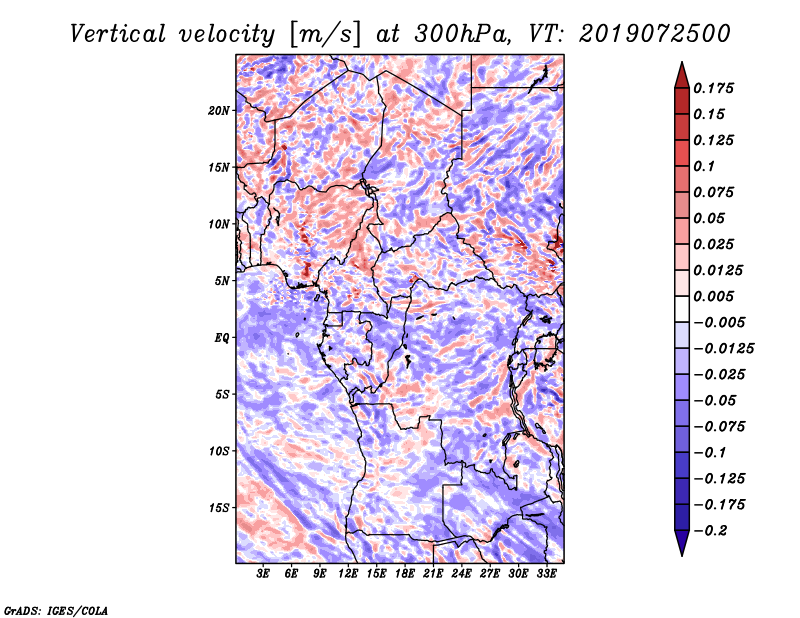 Vertical velocity [m/s] at 300hPa, VT: 2019072500

20N
15N
10N
5N
EQ
5S
10S
15S

3E 6E 9E 12E 15E 18E 21E 24E 27E 30E 33E

0.175
0.15
0.125
0.1
0.075
0.05
0.025
0.0125
0.005
−0.005
−0.0125
−0.025
−0.05
−0.075
−0.1
−0.125
−0.175
−0.2

GrADS: IGES/COLA